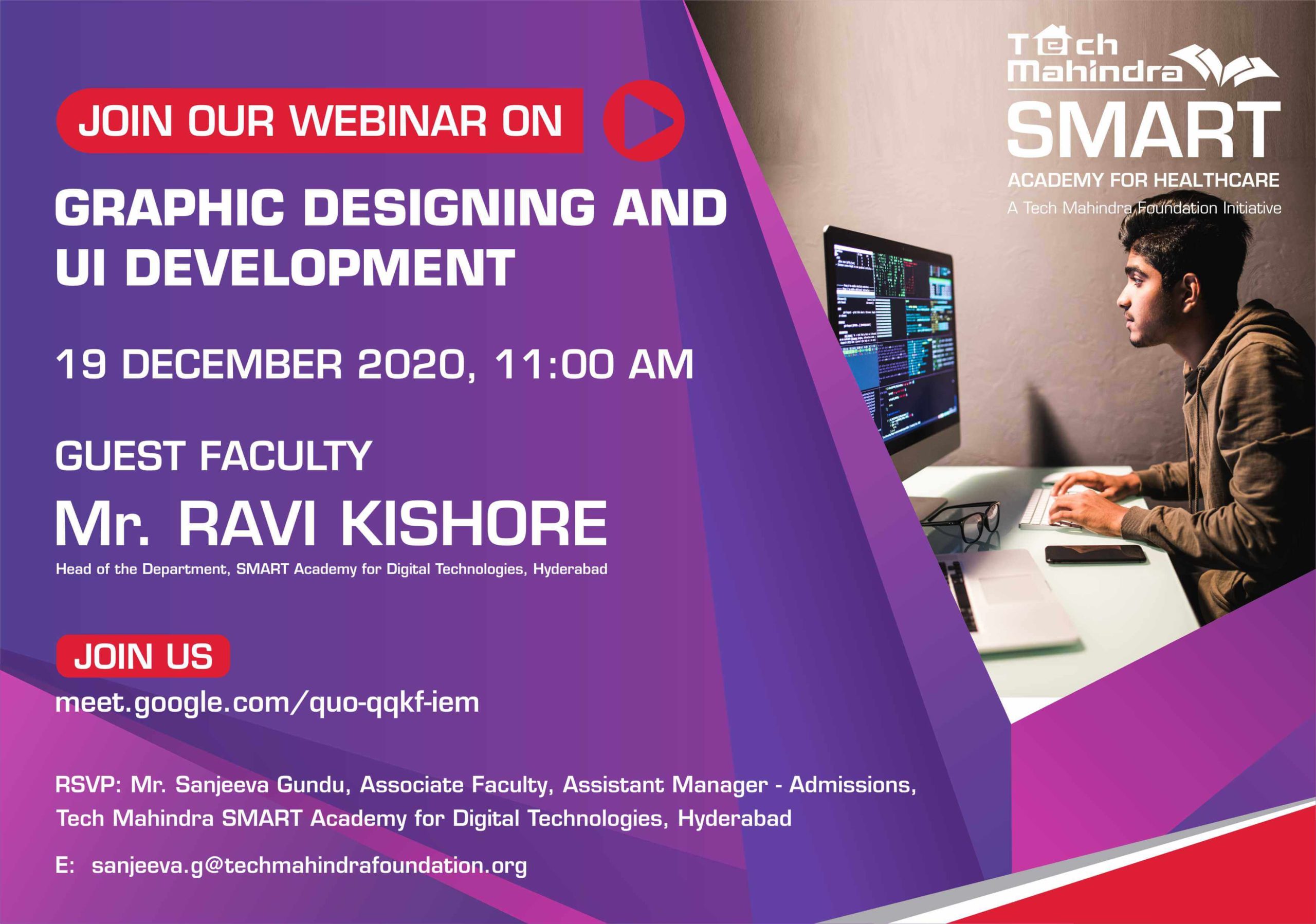 Tech Mahindra
SMART
ACADEMY FOR HEALTHCARE
A Tech Mahindra Foundation Initiative

JOIN OUR WEBINAR ON

GRAPHIC DESIGNING AND UI DEVELOPMENT

19 DECEMBER 2020, 11:00 AM

GUEST FACULTY

Mr. RAVI KISHORE

Head of the Department, SMART Academy for Digital Technologies, Hyderabad

JOIN US

meet.google.com/quo-qqkf-iem

RSVP: Mr. Sanjeeva Gundu, Associate Faculty, Assistant Manager - Admissions, Tech Mahindra SMART Academy for Digital Technologies, Hyderabad

E: sanjeeva.g@techmahindrafoundation.org